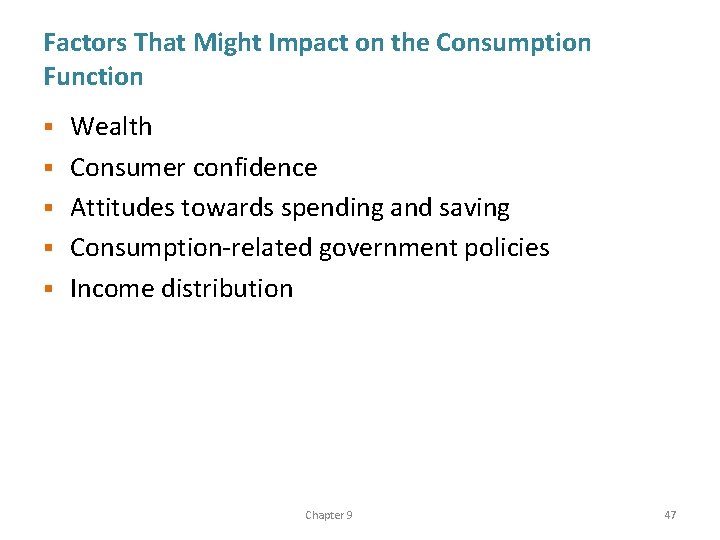 Factors That Might Impact on the Consumption Function

• Wealth
• Consumer confidence
• Attitudes towards spending and saving
• Consumption-related government policies
• Income distribution

Chapter 9

47